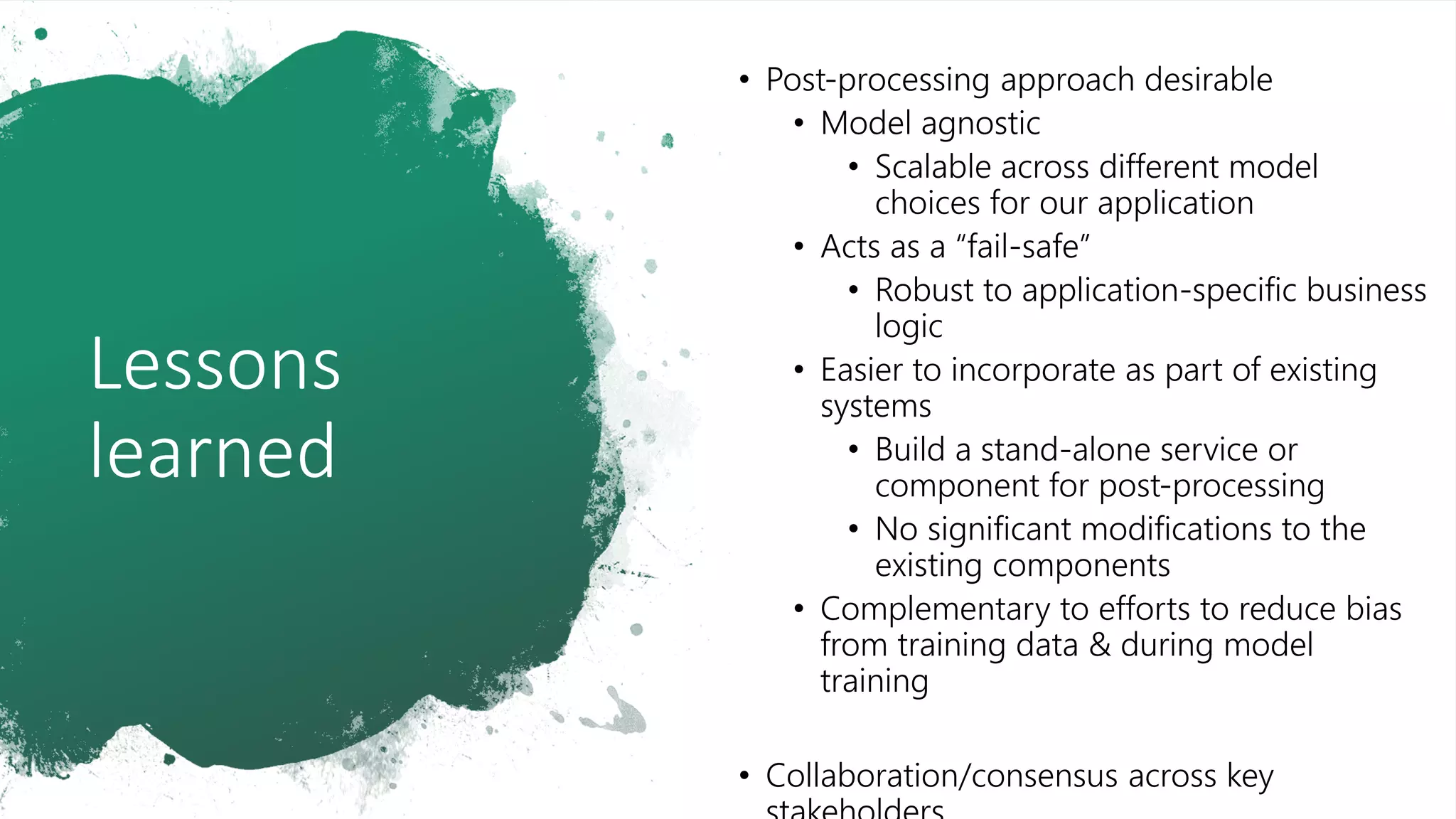 Lessons learned

• Post-processing approach desirable
  • Model agnostic
    • Scalable across different model choices for our application
  • Acts as a “fail-safe”
    • Robust to application-specific business logic
  • Easier to incorporate as part of existing systems
    • Build a stand-alone service or component for post-processing
    • No significant modifications to the existing components
  • Complementary to efforts to reduce bias from training data & during model training

• Collaboration/consensus across key stakeholders